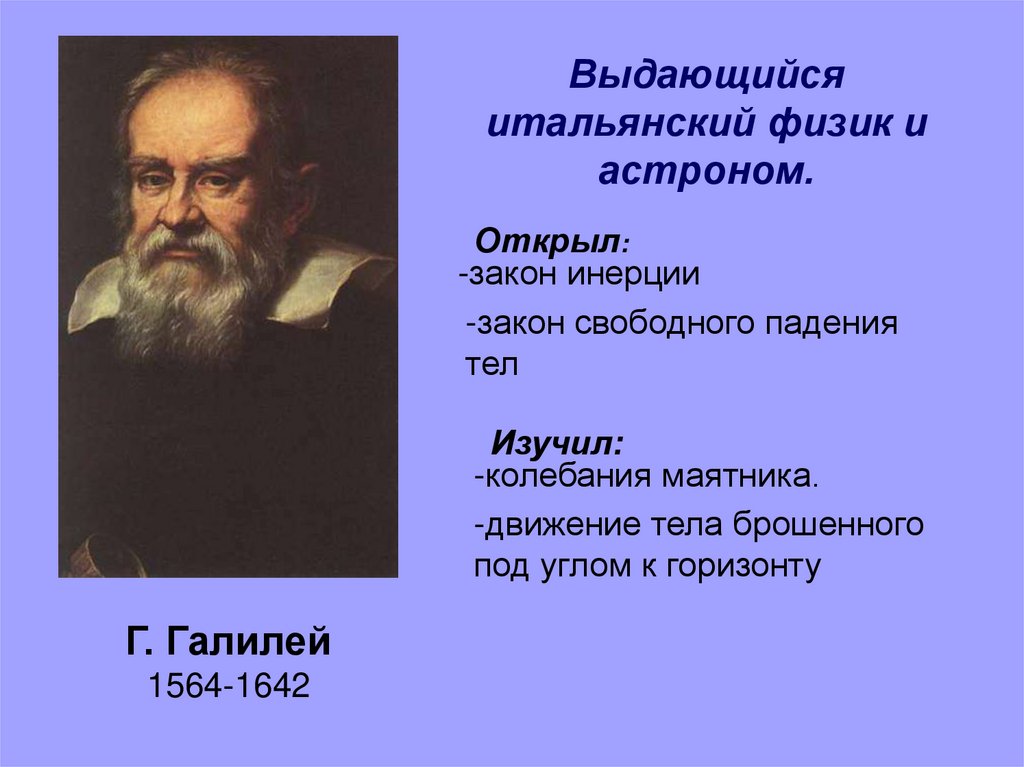 Выдающийся итальянский физик и астроном.

Открыл:
-закон инерции

-закон свободного падения тел

Изучил:
-колебания маятника.

-движение тела брошенного под углом к горизонту

Г. Галилей
1564-1642